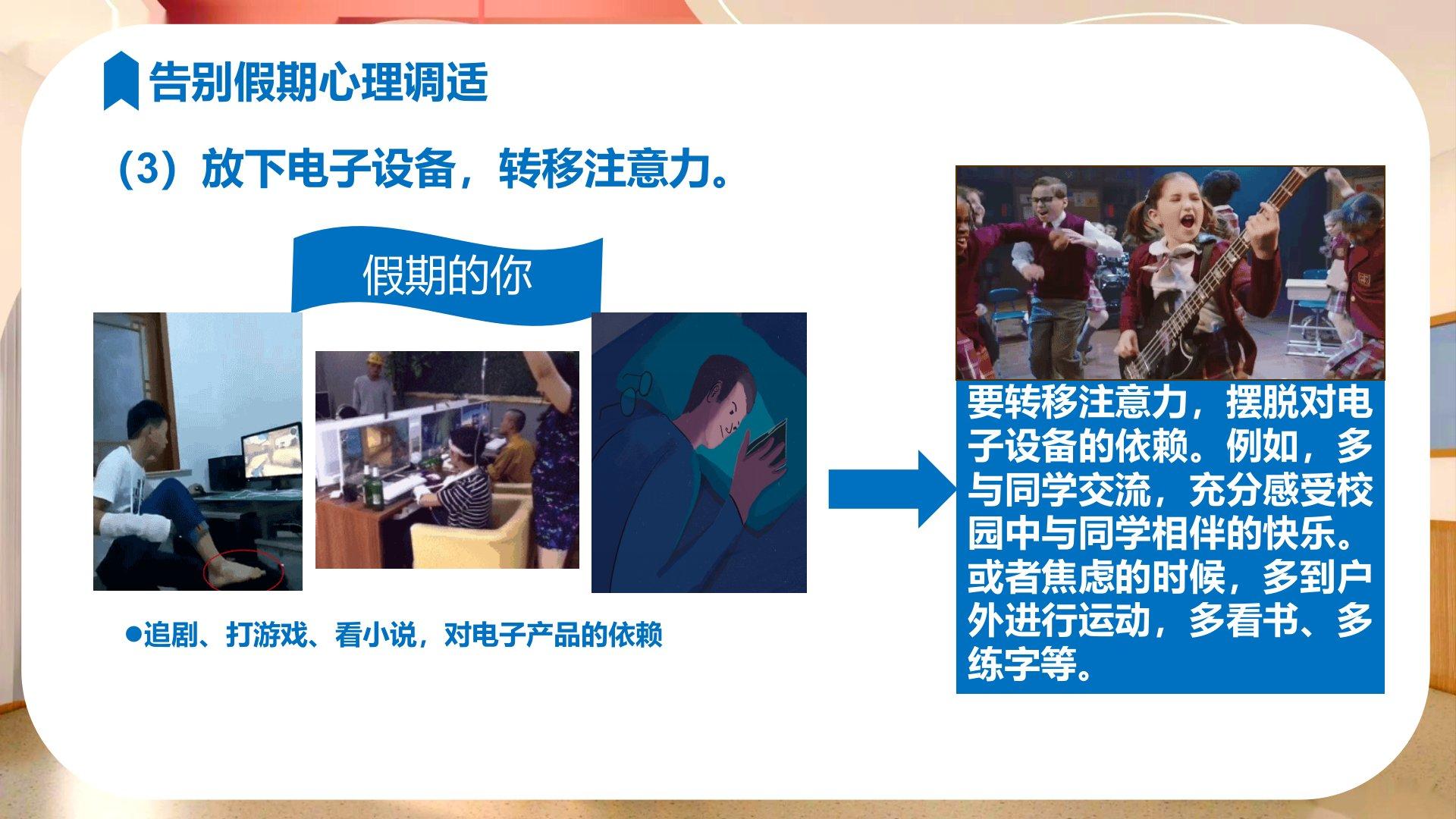 告别假期心理调适

（3）放下电子设备，转移注意力。

假期的你

●追剧、打游戏、看小说，对电子产品的依赖

要转移注意力，摆脱对电子设备的依赖。例如，多与同学交流，充分感受校园中与同学相伴的快乐。或者焦虑的时候，多到户外进行运动，多看书、多练字等。